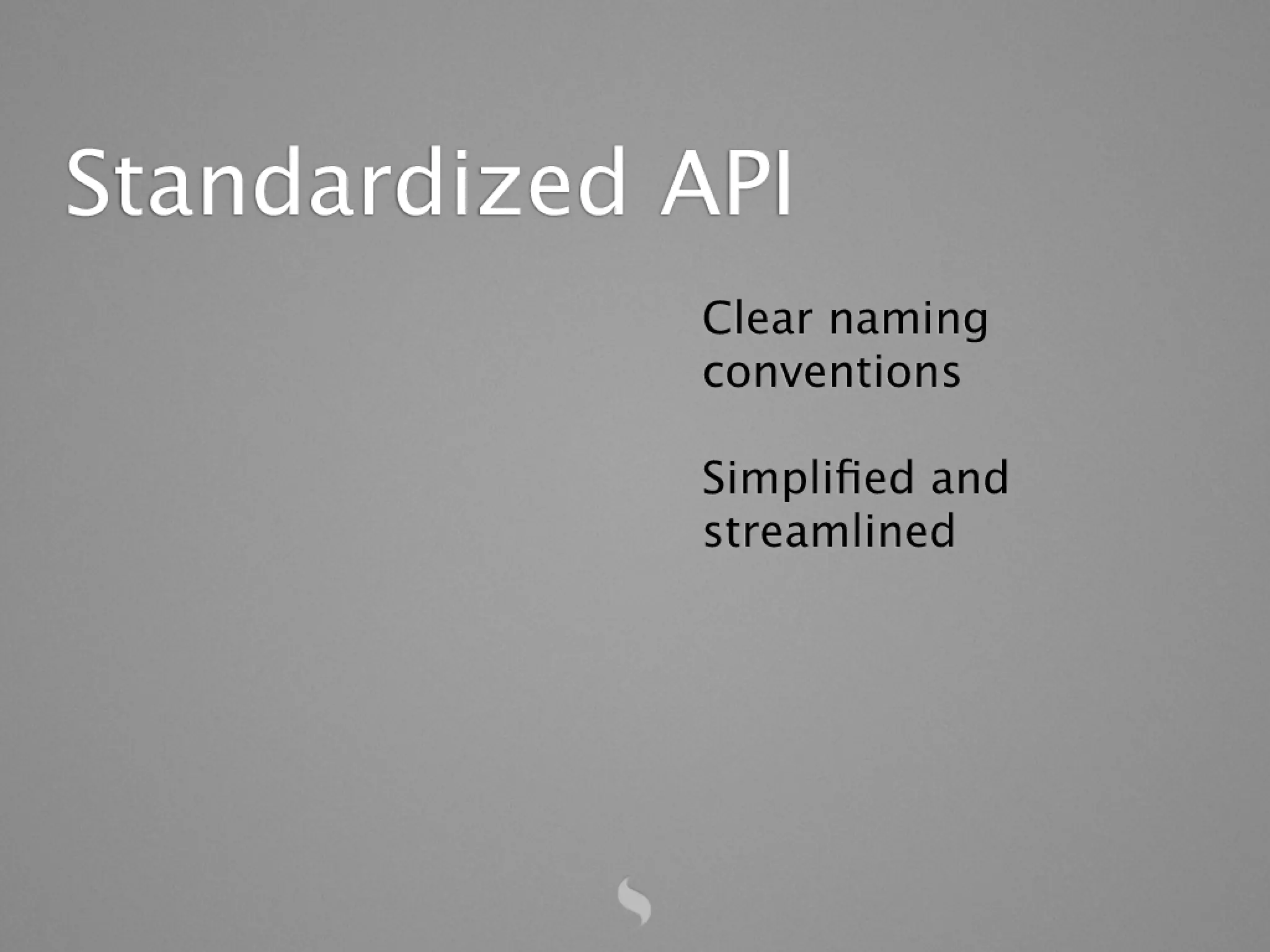 Standardized API

Clear naming conventions

Simplified and streamlined